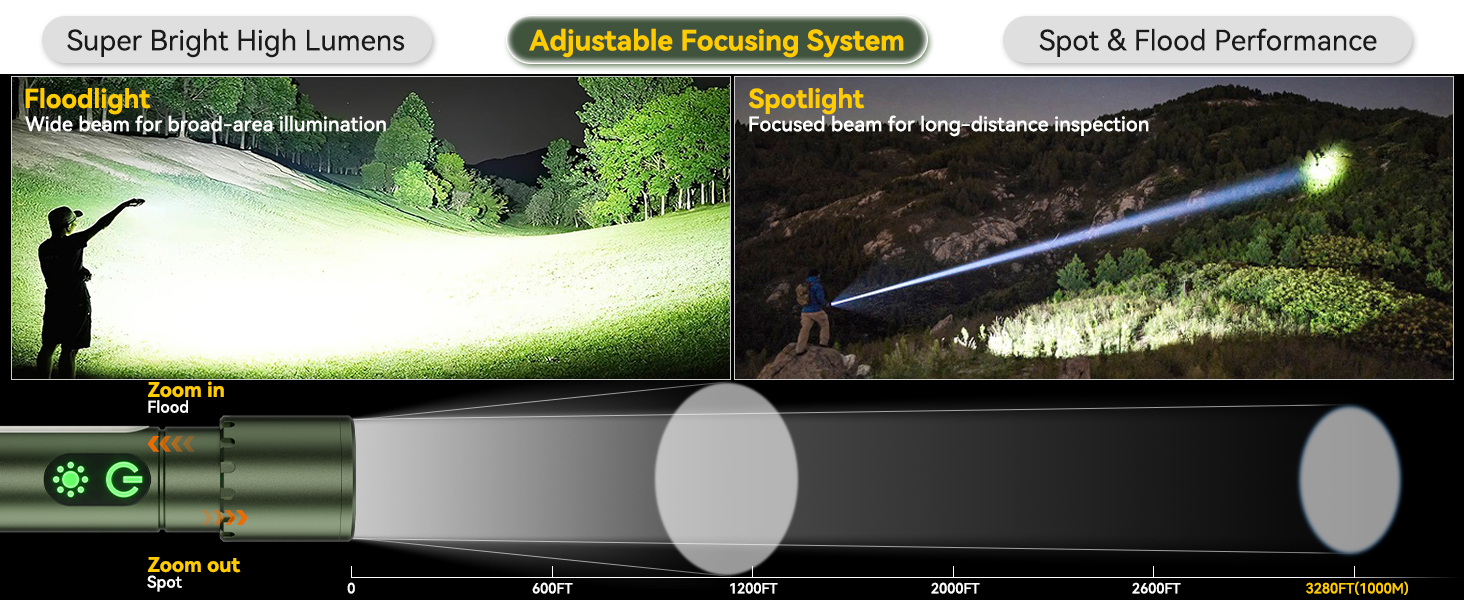 Super Bright High Lumens

Adjustable Focusing System

Spot & Flood Performance

Floodlight
Wide beam for broad-area illumination

Spotlight
Focused beam for long-distance inspection

Zoom in
Flood

Zoom out
Spot

0

600FT

1200FT

2000FT

2600FT

3280FT(1000M)